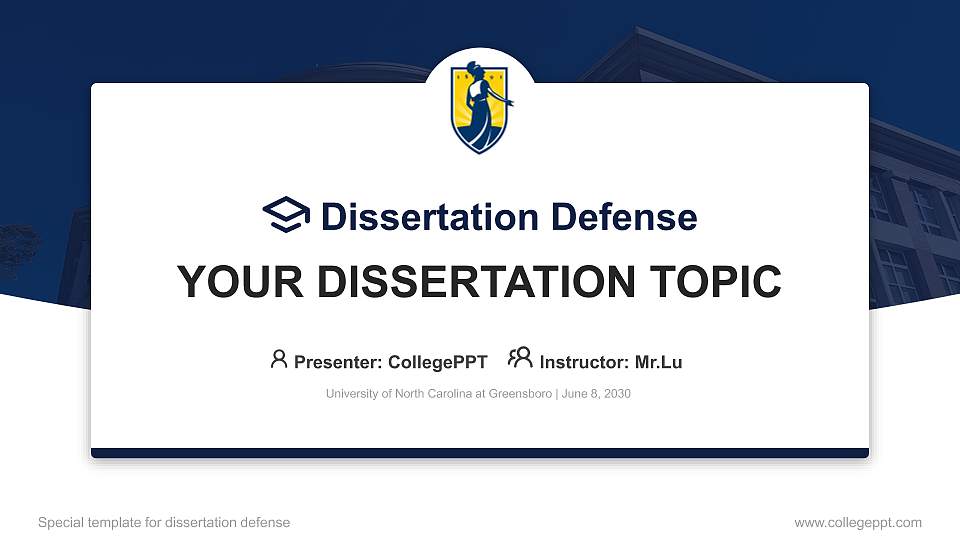 Dissertation Defense

YOUR DISSERTATION TOPIC

Presenter: CollegePPT Instructor: Mr.Lu

University of North Carolina at Greensboro | June 8, 2030

Special template for dissertation defense

www.collegeppt.com